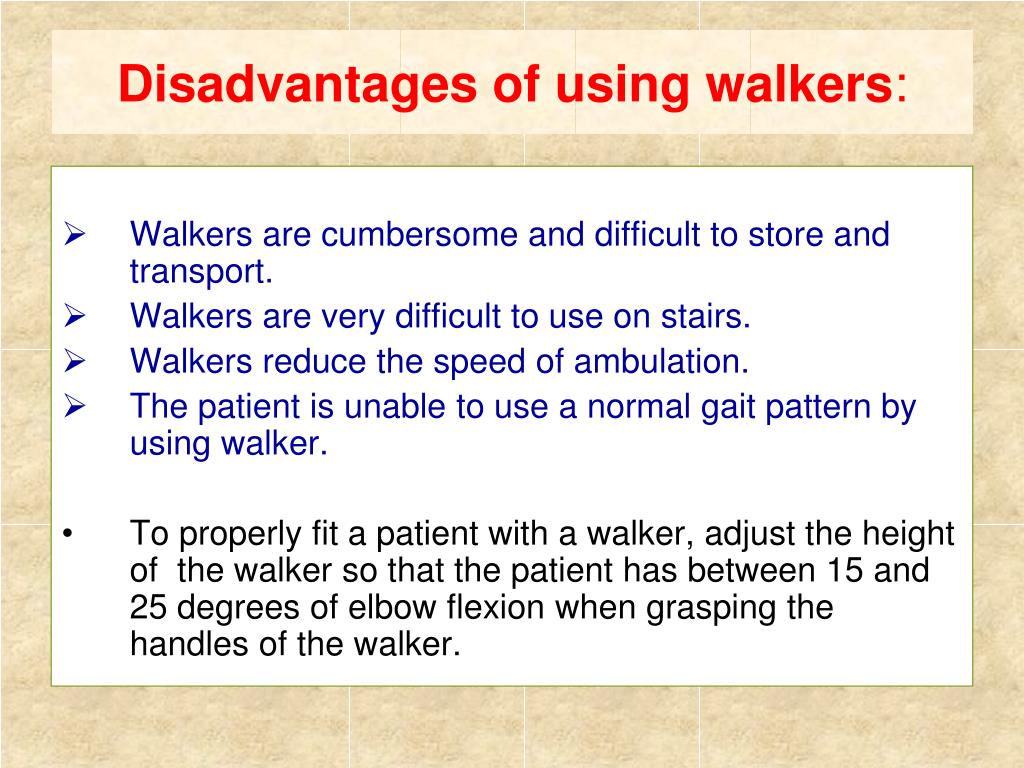 Disadvantages of using walkers:

➢ Walkers are cumbersome and difficult to store and transport.
➢ Walkers are very difficult to use on stairs.
➢ Walkers reduce the speed of ambulation.
➢ The patient is unable to use a normal gait pattern by using walker.

• To properly fit a patient with a walker, adjust the height of the walker so that the patient has between 15 and 25 degrees of elbow flexion when grasping the handles of the walker.